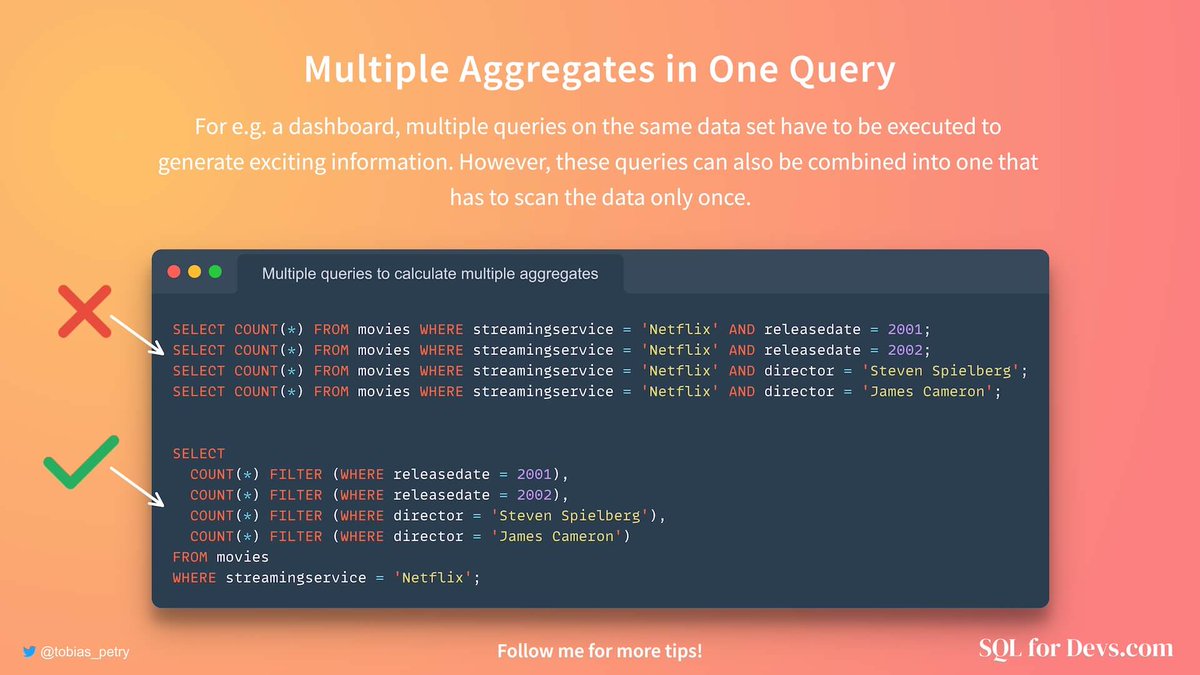 Multiple Aggregates in One Query

For e.g. a dashboard, multiple queries on the same data set have to be executed to generate exciting information. However, these queries can also be combined into one that has to scan the data only once.

Multiple queries to calculate multiple aggregates

SELECT COUNT(*) FROM movies WHERE streamingservice = 'Netflix' AND releasedate = 2001;
SELECT COUNT(*) FROM movies WHERE streamingservice = 'Netflix' AND releasedate = 2002;
SELECT COUNT(*) FROM movies WHERE streamingservice = 'Netflix' AND director = 'Steven Spielberg';
SELECT COUNT(*) FROM movies WHERE streamingservice = 'Netflix' AND director = 'James Cameron';

SELECT
  COUNT(*) FILTER (WHERE releasedate = 2001),
  COUNT(*) FILTER (WHERE releasedate = 2002),
  COUNT(*) FILTER (WHERE director = 'Steven Spielberg'),
  COUNT(*) FILTER (WHERE director = 'James Cameron')
FROM movies
WHERE streamingservice = 'Netflix';

@tobias_petry

Follow me for more tips!

SQL for Devs.com